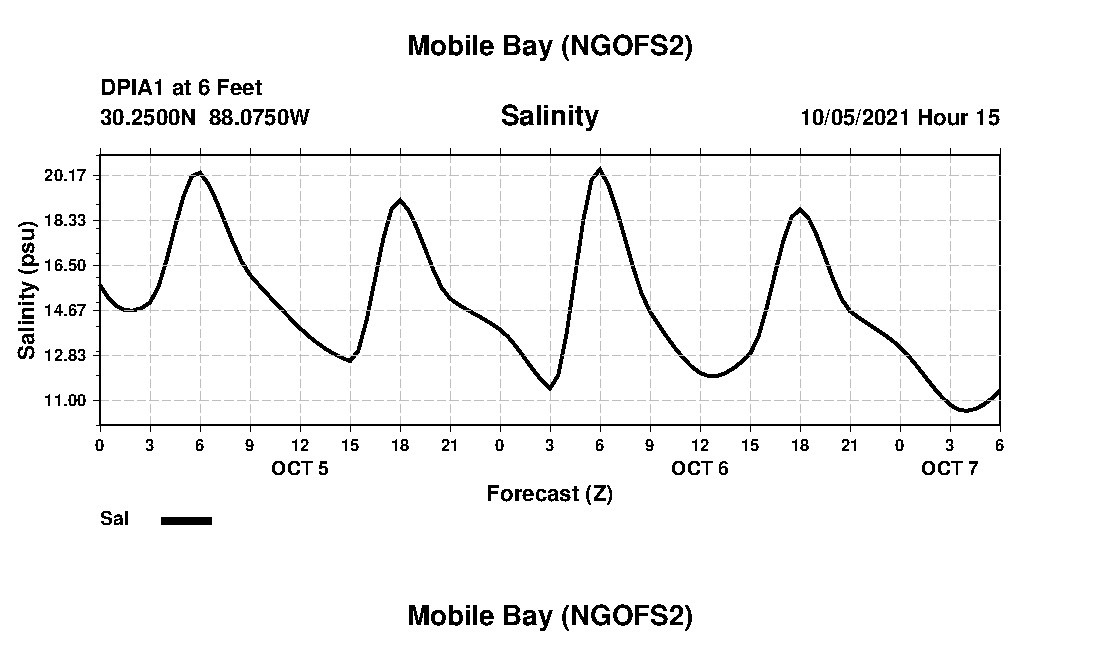 Mobile Bay (NGOFS2)

DPIA1 at 6 Feet
30.2500N 88.0750W

Salinity

10/05/2021 Hour 15

Salinity (psu)

20.17
18.33
16.50
14.67
12.83
11.00

0 3 6 9 12 15 18 21 0 3 6 9 12 15 18 21 0 3 6

OCT 5
OCT 6
OCT 7

Forecast (Z)

Sal

Mobile Bay (NGOFS2)